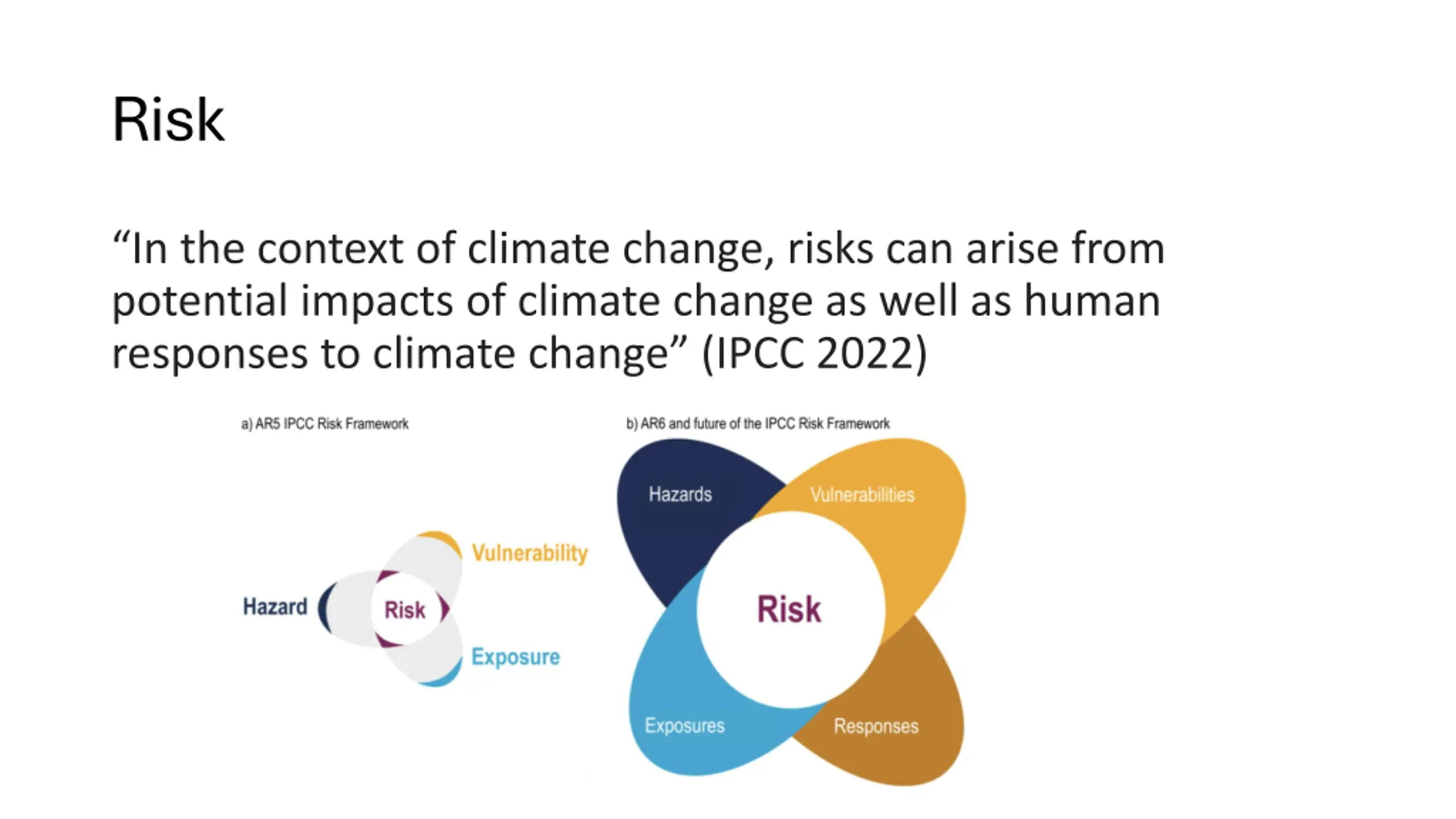 Risk

“In the context of climate change, risks can arise from potential impacts of climate change as well as human responses to climate change” (IPCC 2022)

a) AR5 IPCC Risk Framework

Vulnerability

Hazard

Risk

Exposure

b) AR6 and future of the IPCC Risk Framework

Hazards

Vulnerabilities

Risk

Exposures

Responses